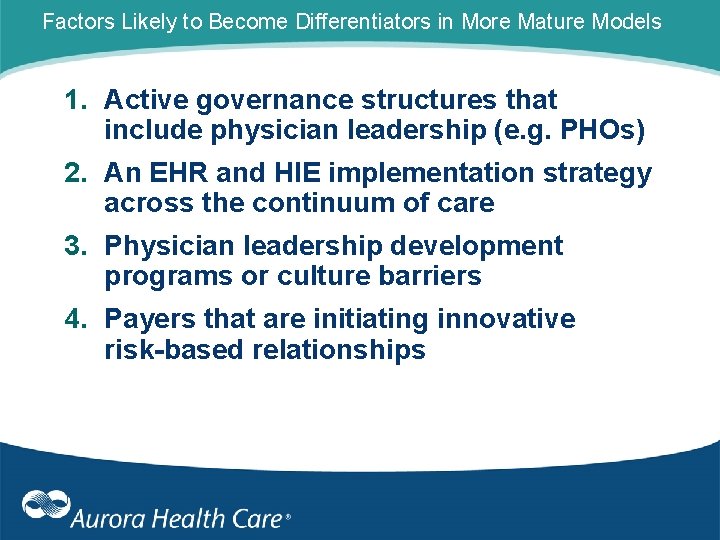 Factors Likely to Become Differentiators in More Mature Models

1. Active governance structures that include physician leadership (e.g. PHOs)
2. An EHR and HIE implementation strategy across the continuum of care
3. Physician leadership development programs or culture barriers
4. Payers that are initiating innovative risk-based relationships

Aurora Health Care®